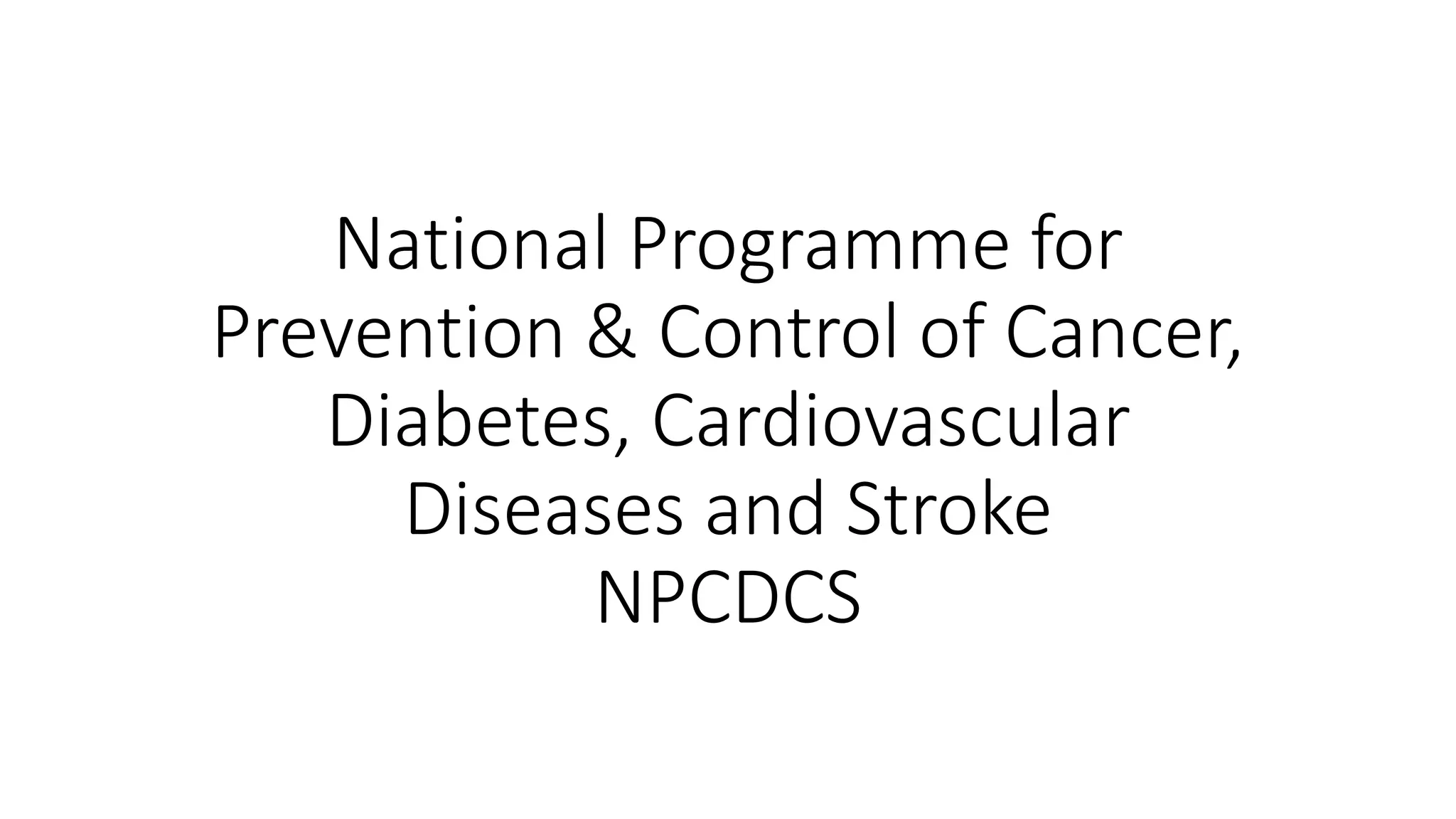 National Programme for Prevention & Control of Cancer, Diabetes, Cardiovascular Diseases and Stroke
NPCDCS